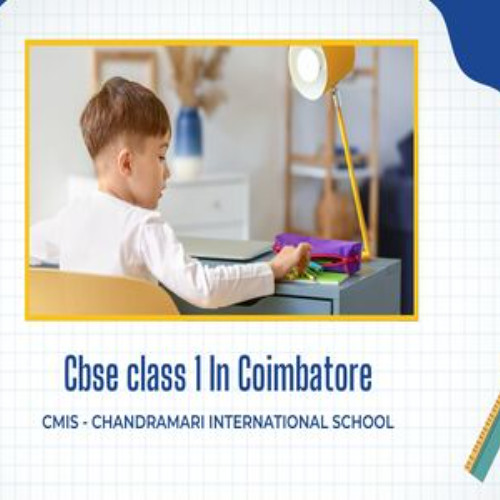 Cbse class 1 In Coimbatore

CMIS - CHANDRAMARI INTERNATIONAL SCHOOL